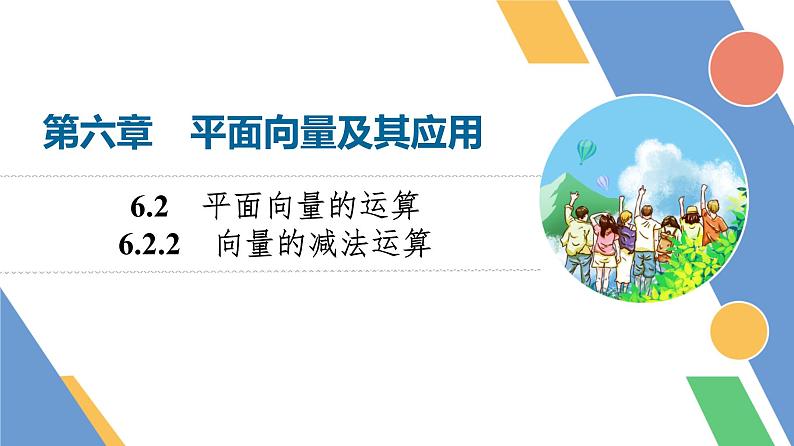 第六章　平面向量及其应用

6.2　平面向量的运算
6.2.2　向量的减法运算